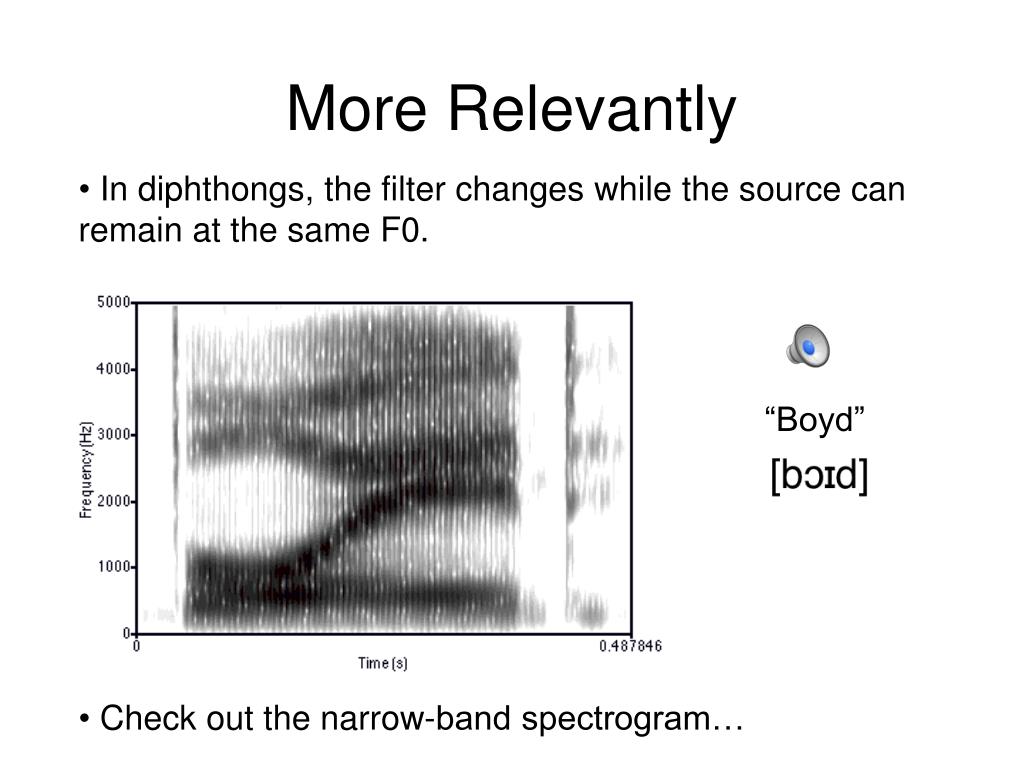 More Relevantly

• In diphthongs, the filter changes while the source can remain at the same F0.

5000
4000
3000
2000
1000
0
Frequency (Hz)
0
0.487846
Time (s)

“Boyd”
[bɔɪd]

• Check out the narrow-band spectrogram…